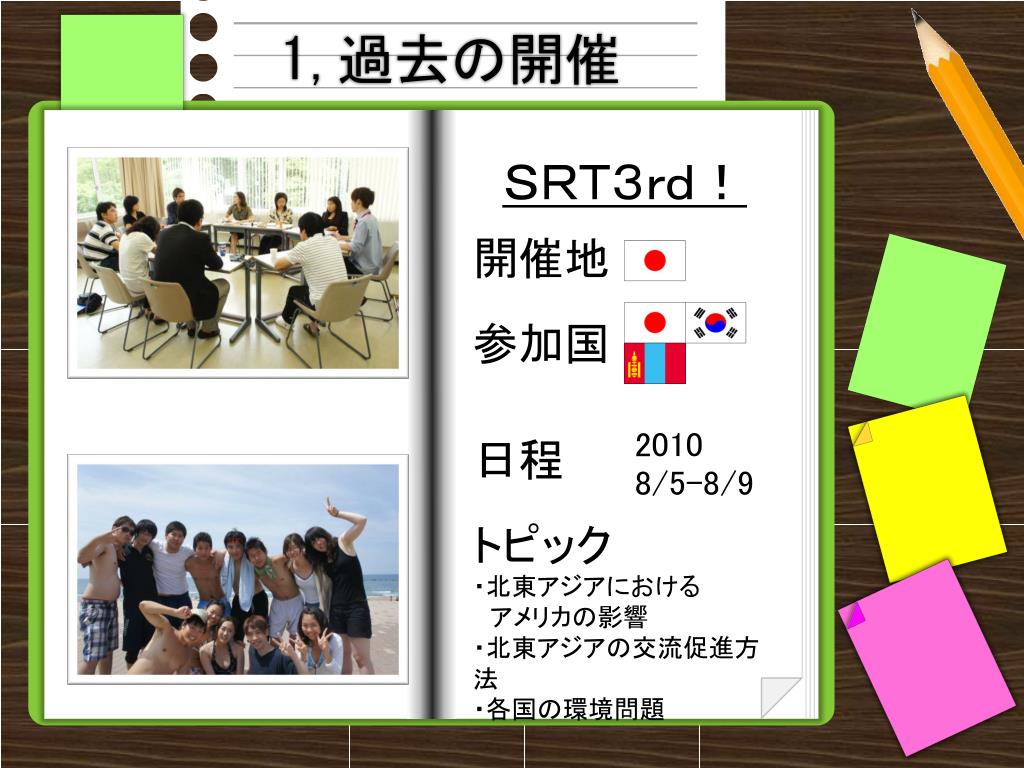 1, 過去の開催

ＳＲＴ3rd！

開催地

参加国

日程 2010 8/5-8/9

トピック
・北東アジアにおける アメリカの影響
・北東アジアの交流促進方法
・各国の環境問題